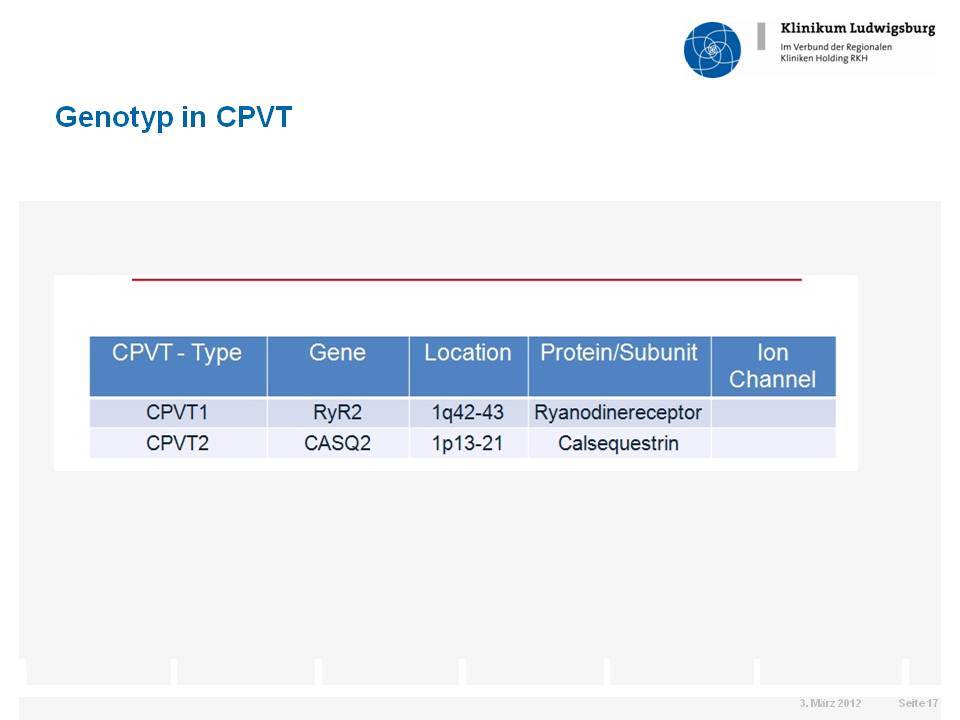 Klinikum Ludwigsburg
Im Verbund der Regionalen Kliniken Holding RKH

Genotyp in CPVT

| CPVT - Type | Gene | Location | Protein/Subunit | Ion Channel |
|---|---|---|---|---|
| CPVT1 | RyR2 | 1q42-43 | Ryanodinereceptor | |
| CPVT2 | CASQ2 | 1p13-21 | Calsequestrin | |

3. März 2012 Seite 17